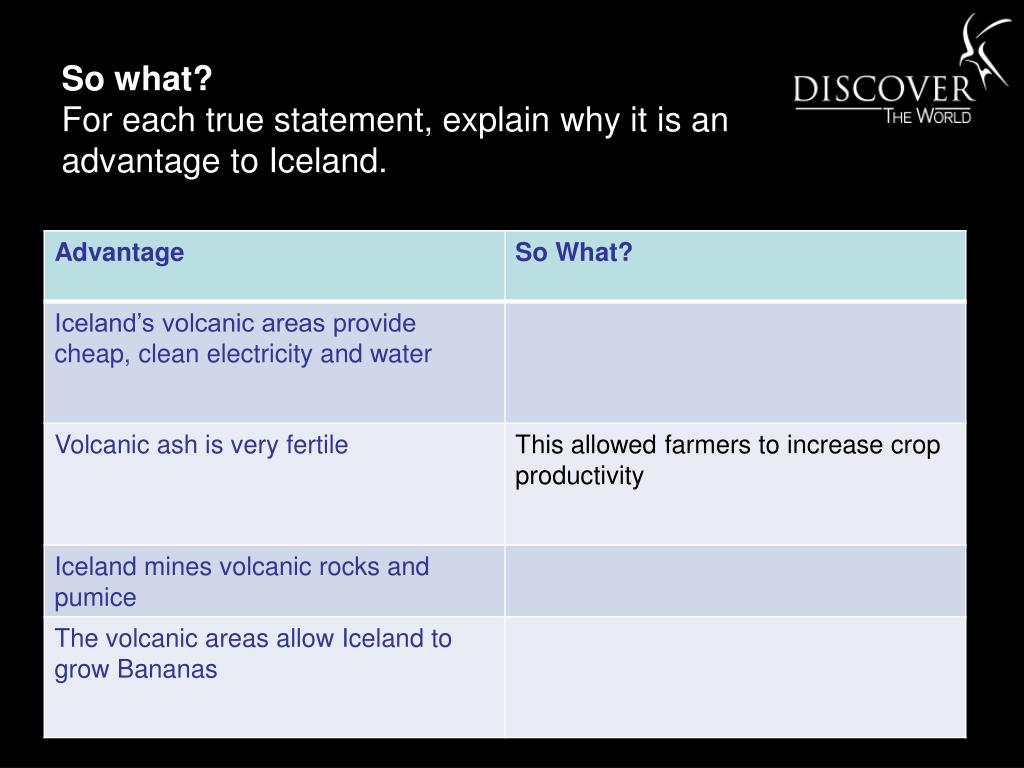 So what?
For each true statement, explain why it is an advantage to Iceland.

DISCOVER
THE WORLD

| Advantage | So What? |
|---|---|
| Iceland’s volcanic areas provide cheap, clean electricity and water | |
| Volcanic ash is very fertile | This allowed farmers to increase crop productivity |
| Iceland mines volcanic rocks and pumice | |
| The volcanic areas allow Iceland to grow Bananas | |